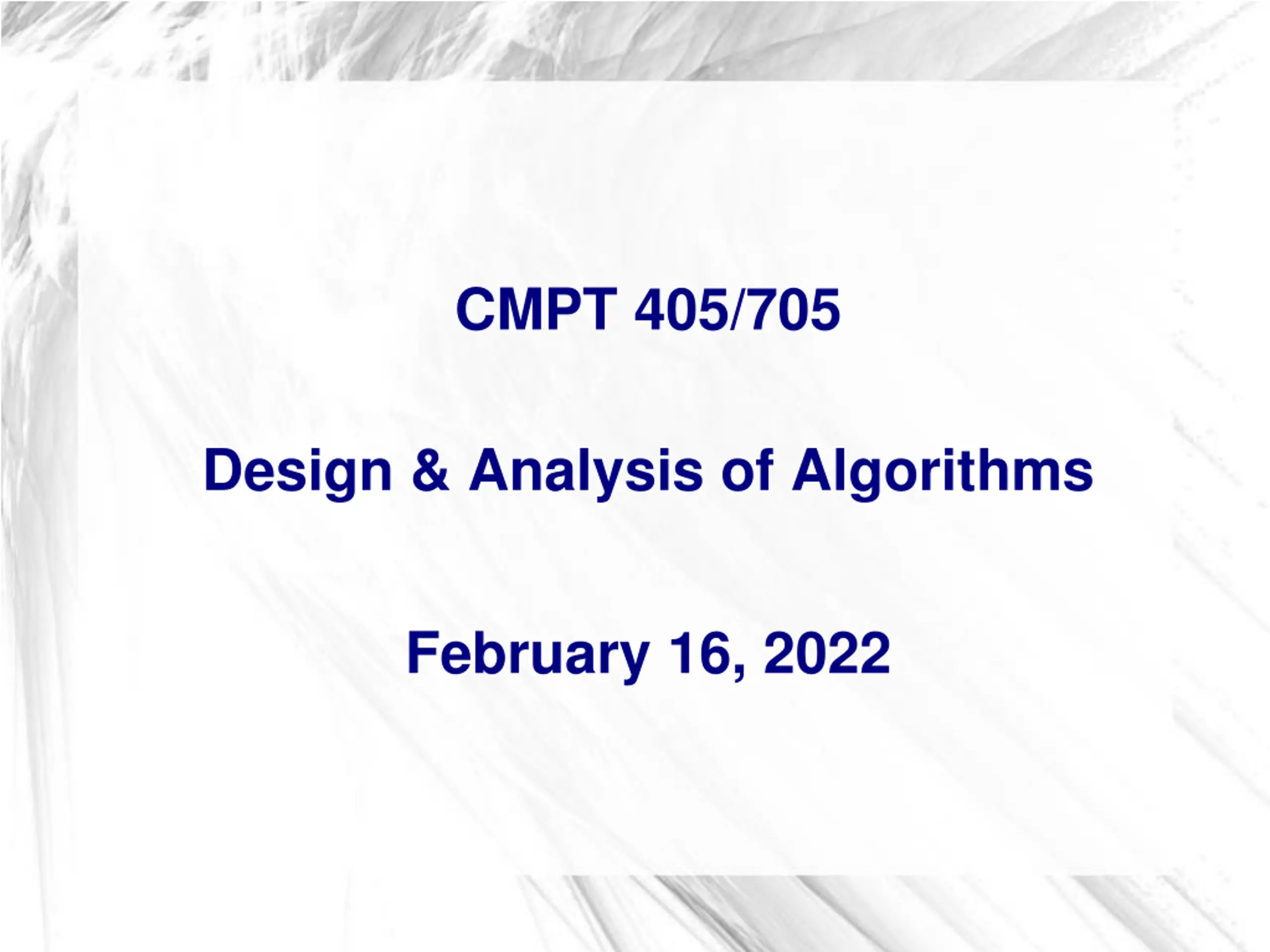 CMPT 405/705

Design & Analysis of Algorithms

February 16, 2022